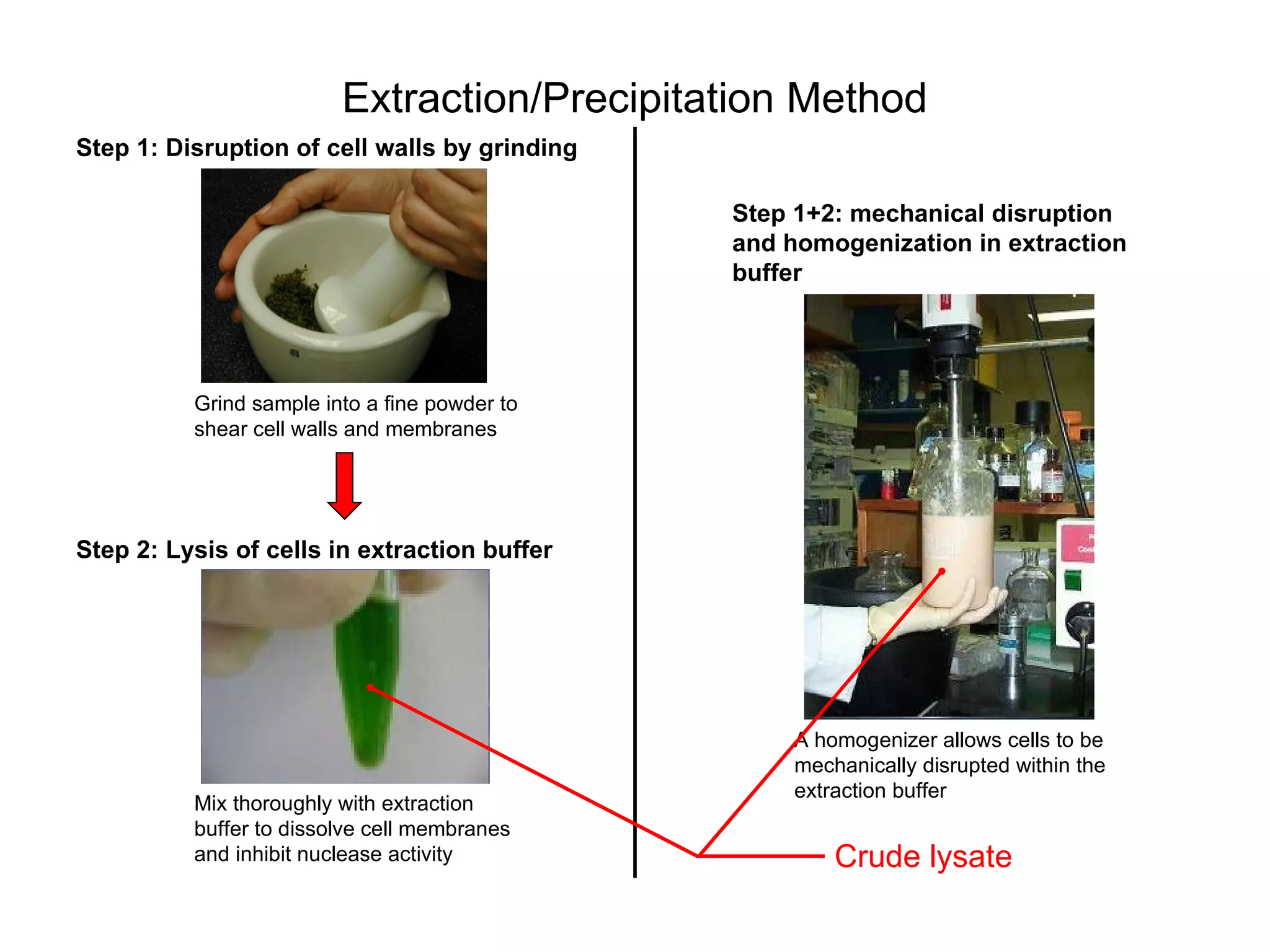 Extraction/Precipitation Method

Step 1: Disruption of cell walls by grinding

Grind sample into a fine powder to shear cell walls and membranes

Step 2: Lysis of cells in extraction buffer

Mix thoroughly with extraction buffer to dissolve cell membranes and inhibit nuclease activity

Step 1+2: mechanical disruption and homogenization in extraction buffer

A homogenizer allows cells to be mechanically disrupted within the extraction buffer

Crude lysate